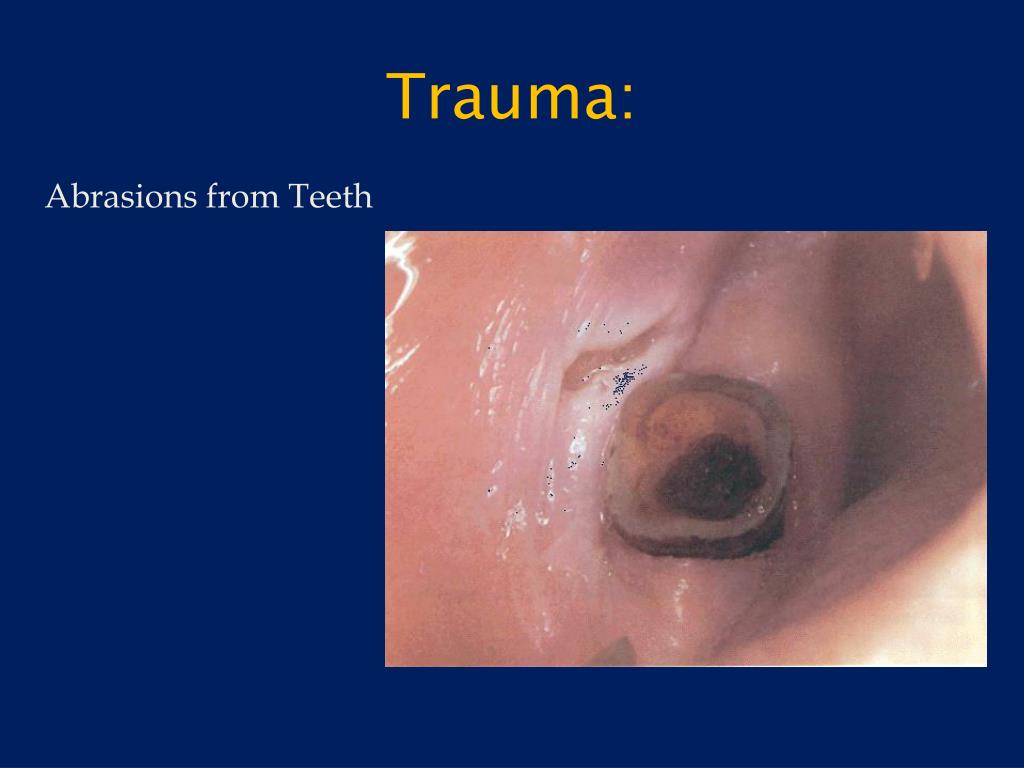 Trauma:

Abrasions from Teeth